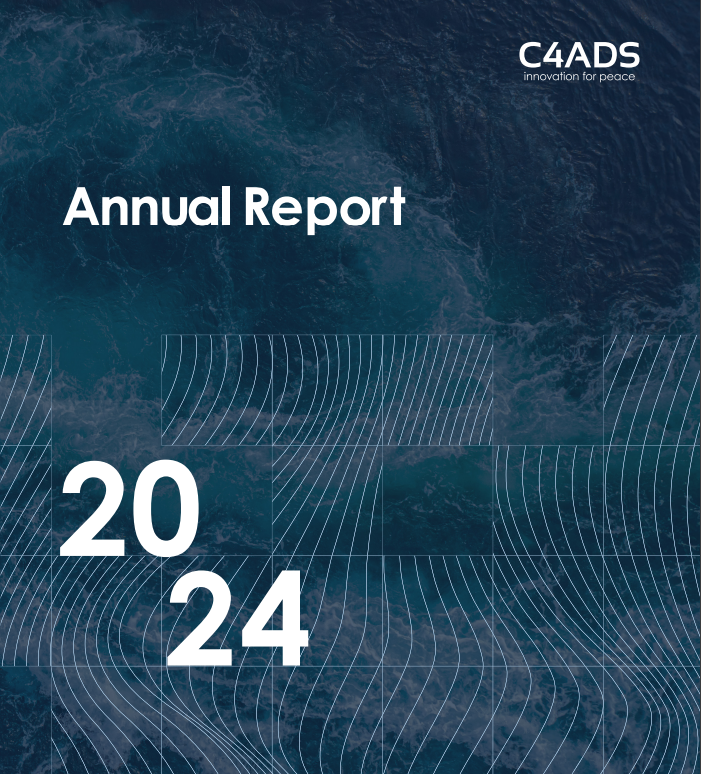 C4ADS
innovation for peace

Annual Report

20
24